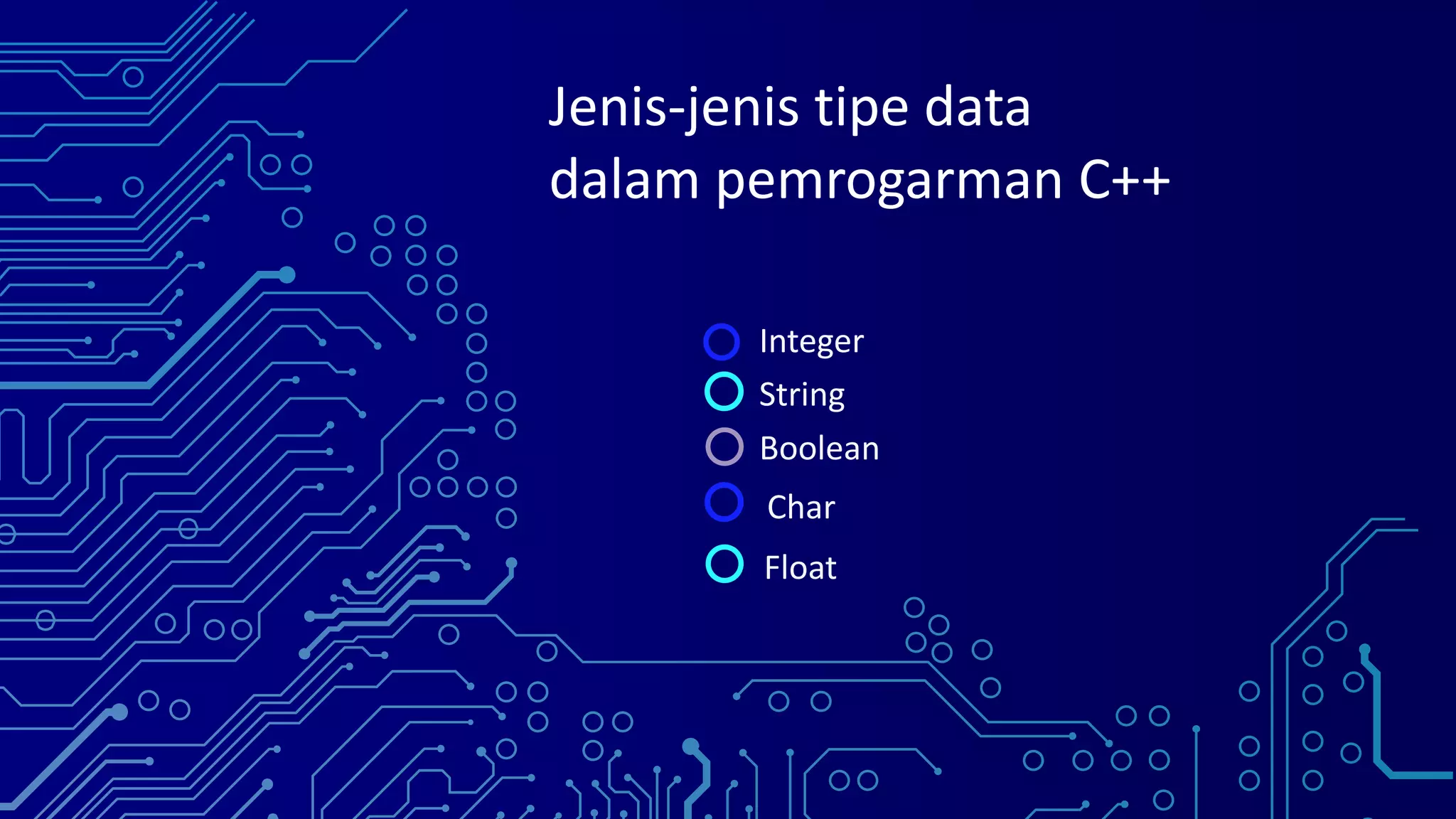 Jenis-jenis tipe data dalam pemrogarman C++

Integer
String
Boolean
Char
Float